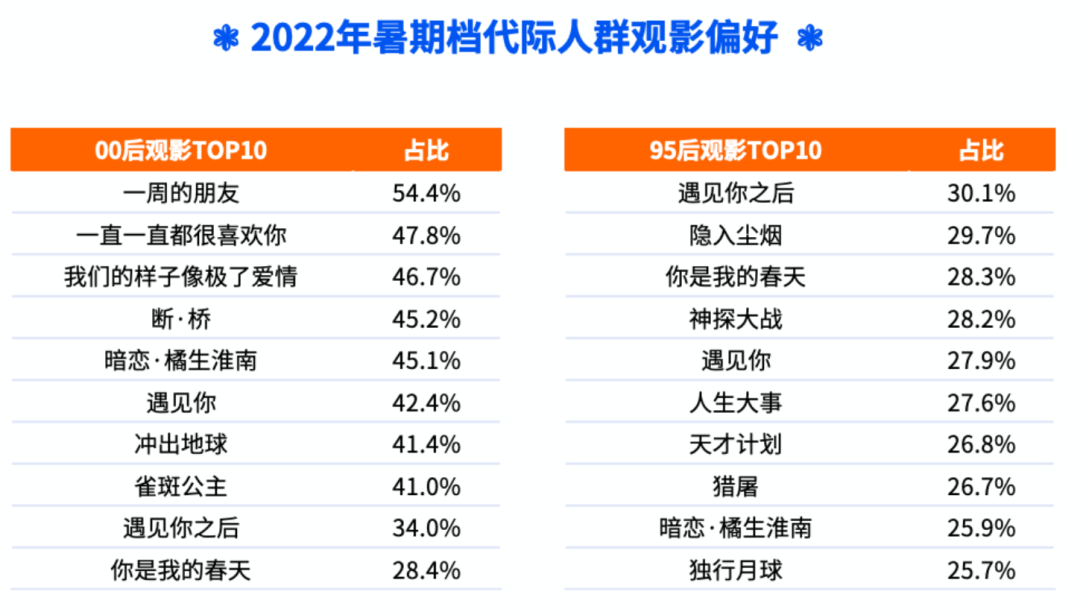 2022年暑期档代际人群观影偏好

| 00后观影TOP10 | 占比 |
|---|---|
| 一周的朋友 | 54.4% |
| 一直一直都很喜欢你 | 47.8% |
| 我们的样子像极了爱情 | 46.7% |
| 断·桥 | 45.2% |
| 暗恋·橘生淮南 | 45.1% |
| 遇见你 | 42.4% |
| 冲出地球 | 41.4% |
| 雀斑公主 | 41.0% |
| 遇见你之后 | 34.0% |
| 你是我的春天 | 28.4% |

| 95后观影TOP10 | 占比 |
|---|---|
| 遇见你之后 | 30.1% |
| 隐入尘烟 | 29.7% |
| 你是我的春天 | 28.3% |
| 神探大战 | 28.2% |
| 遇见你 | 27.9% |
| 人生大事 | 27.6% |
| 天才计划 | 26.8% |
| 猎屠 | 26.7% |
| 暗恋·橘生淮南 | 25.9% |
| 独行月球 | 25.7% |